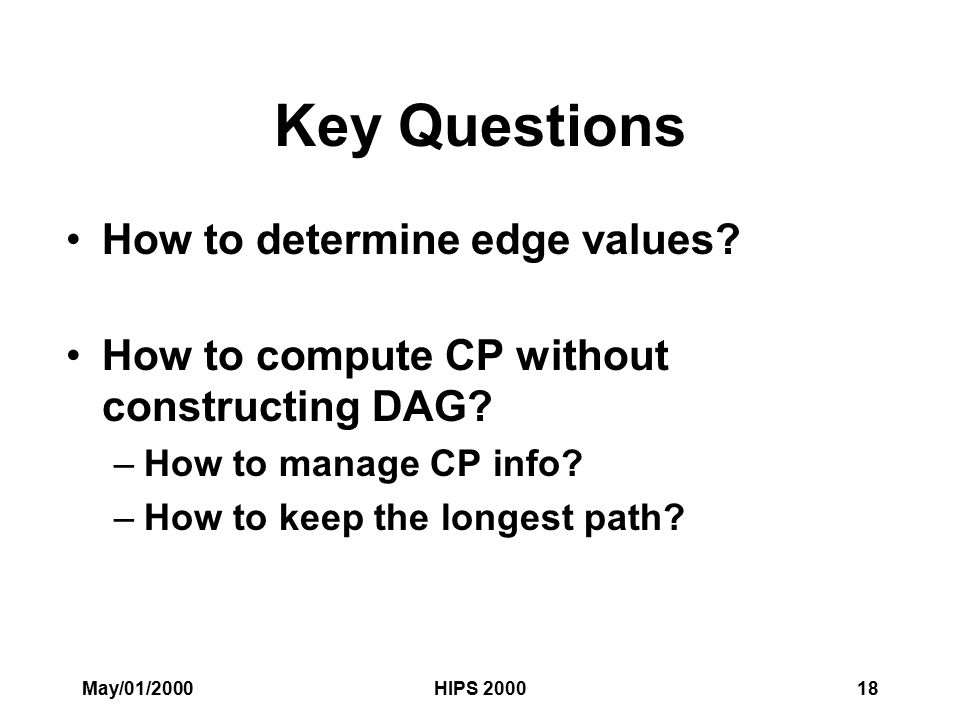 Key Questions

• How to determine edge values?

• How to compute CP without constructing DAG?
– How to manage CP info?
– How to keep the longest path?

May/01/2000 HIPS 2000 18